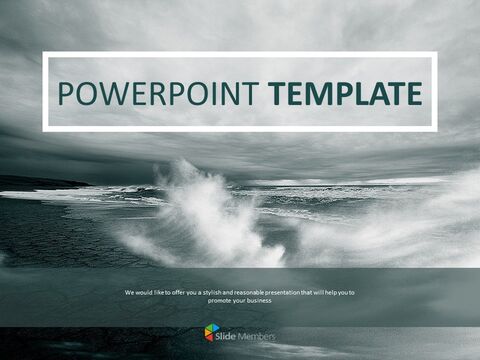 POWERPOINT TEMPLATE

We would like to offer you a stylish and reasonable presentation that will help you to promote your business

Slide Members